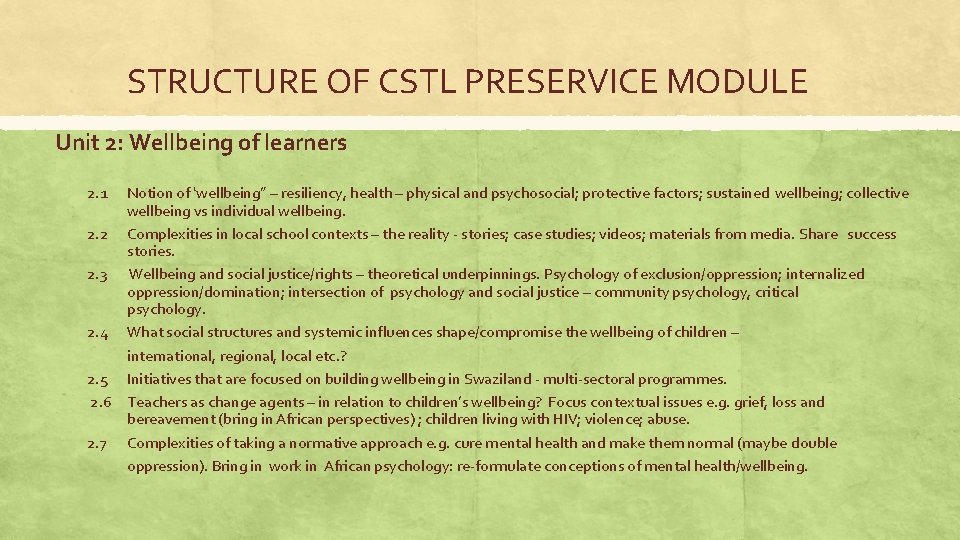 STRUCTURE OF CSTL PRESERVICE MODULE

Unit 2: Wellbeing of learners

2.1 Notion of 'wellbeing" – resiliency, health – physical and psychosocial; protective factors; sustained wellbeing; collective wellbeing vs individual wellbeing.

2.2 Complexities in local school contexts – the reality - stories; case studies; videos; materials from media. Share success stories.

2.3 Wellbeing and social justice/rights – theoretical underpinnings. Psychology of exclusion/oppression; internalized oppression/domination; intersection of psychology and social justice – community psychology, critical psychology.

2.4 What social structures and systemic influences shape/compromise the wellbeing of children – international, regional, local etc.?

2.5 Initiatives that are focused on building wellbeing in Swaziland - multi-sectoral programmes.

2.6 Teachers as change agents – in relation to children's wellbeing? Focus contextual issues e.g. grief, loss and bereavement (bring in African perspectives) ; children living with HIV; violence; abuse.

2.7 Complexities of taking a normative approach e.g. cure mental health and make them normal (maybe double oppression). Bring in work in African psychology: re-formulate conceptions of mental health/wellbeing.